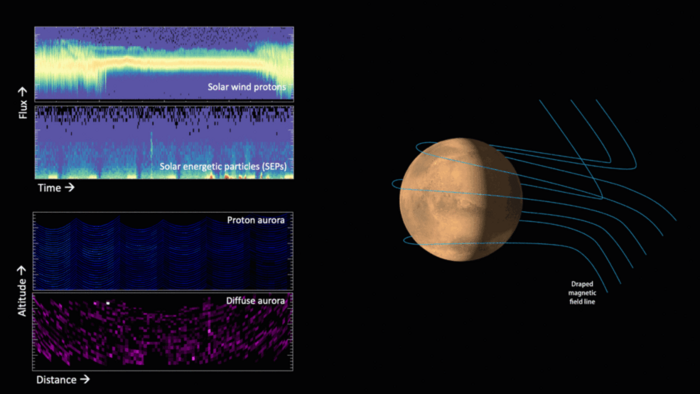 Flux →

Solar wind protons

Solar energetic particles (SEPs)

Time →

Altitude →

Proton aurora

Diffuse aurora

Distance →

Draped magnetic field line